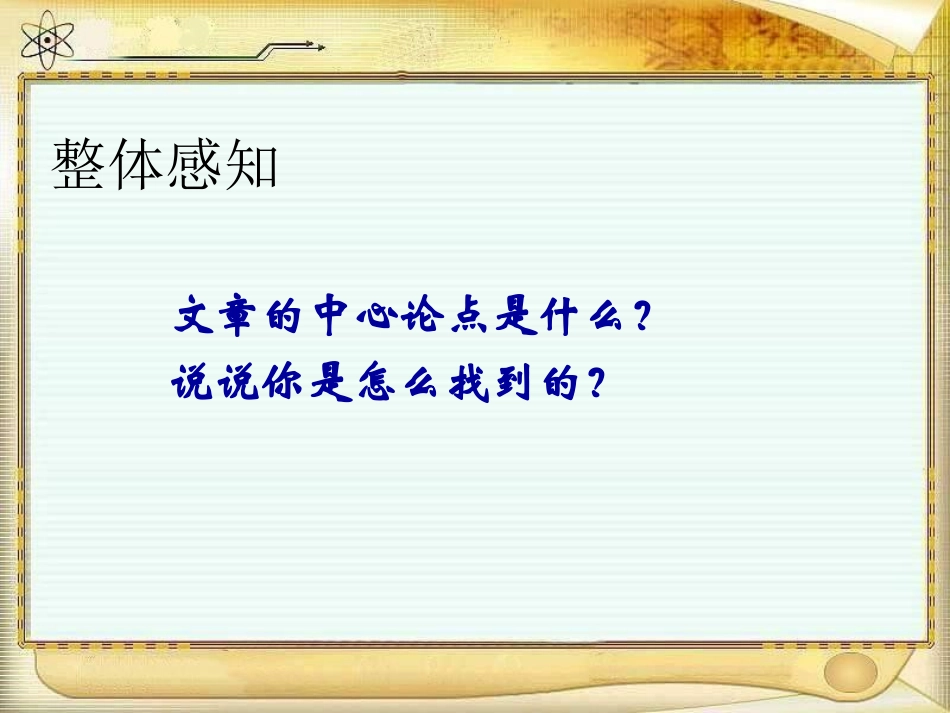 整体感知

文章的中心论点是什么？
说说你是怎么找到的？